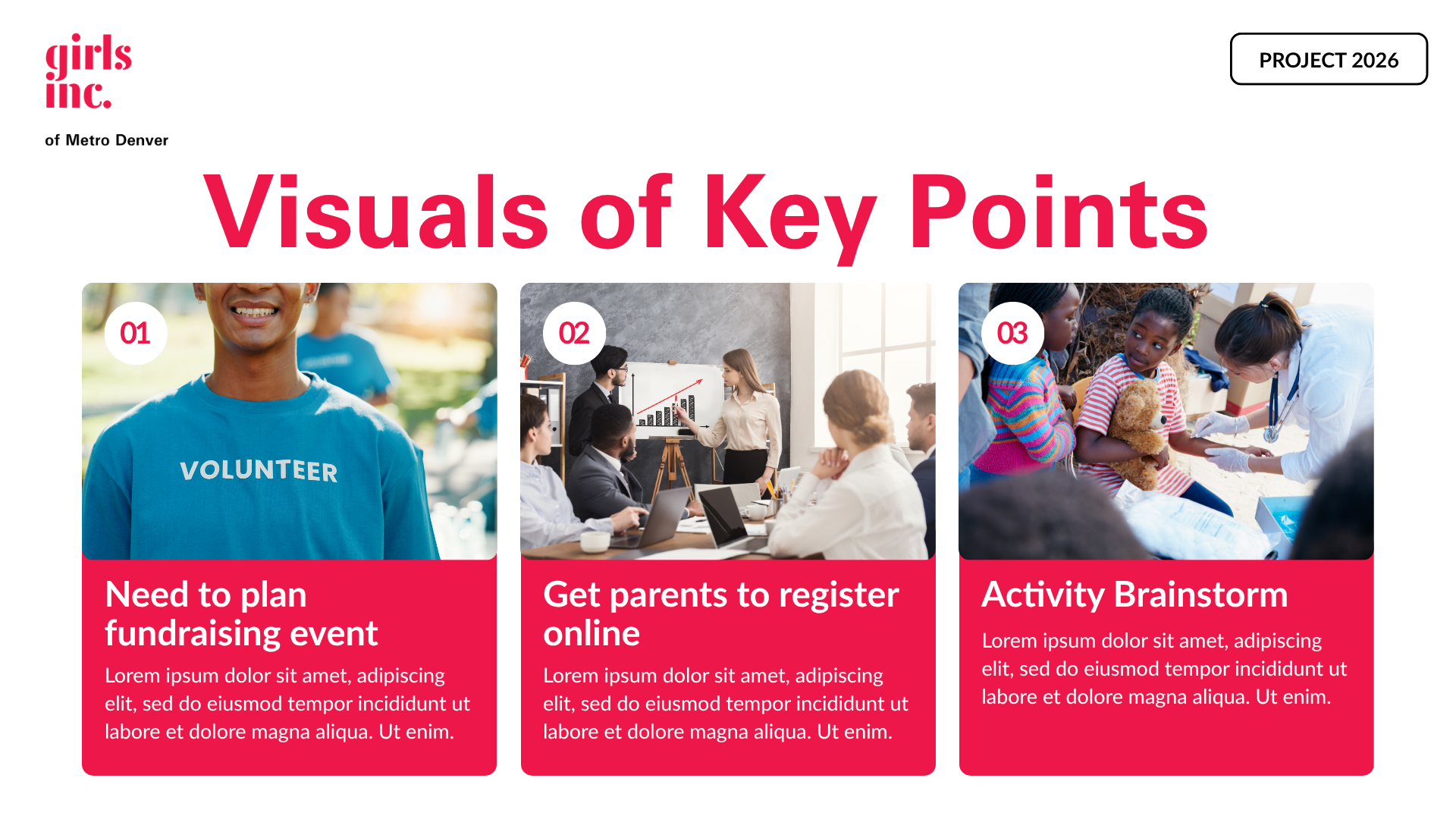 girls inc.

of Metro Denver

PROJECT 2026

Visuals of Key Points

01

VOLUNTEER

Need to plan fundraising event

Lorem ipsum dolor sit amet, adipiscing elit, sed do eiusmod tempor incididunt ut labore et dolore magna aliqua. Ut enim.

02

Get parents to register online

Lorem ipsum dolor sit amet, adipiscing elit, sed do eiusmod tempor incididunt ut labore et dolore magna aliqua. Ut enim.

03

Activity Brainstorm

Lorem ipsum dolor sit amet, adipiscing elit, sed do eiusmod tempor incididunt ut labore et dolore magna aliqua. Ut enim.